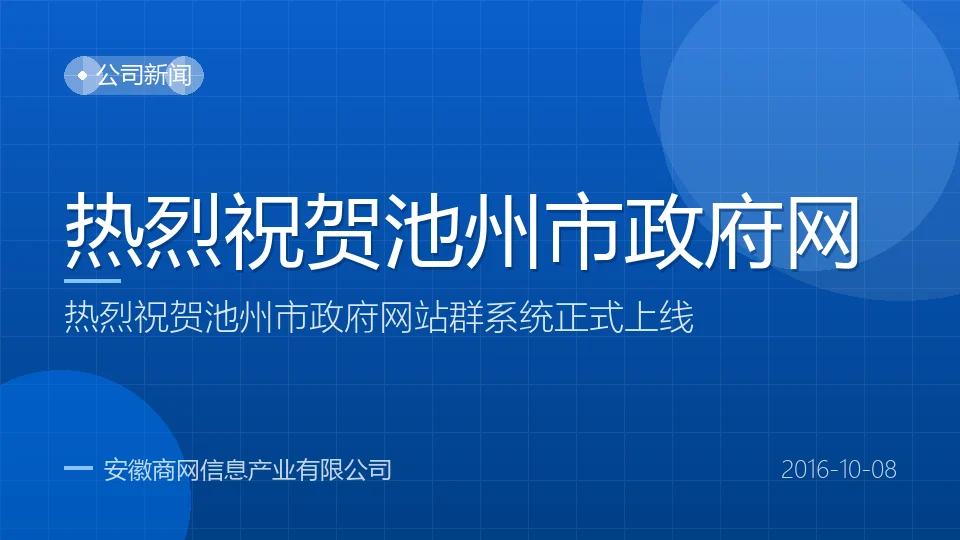 公司新闻

热烈祝贺池州市政府网

热烈祝贺池州市政府网站群系统正式上线

安徽商网信息产业有限公司

2016-10-08